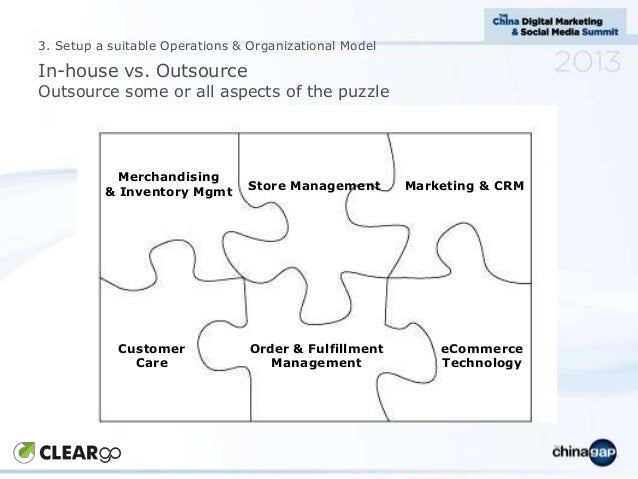 The China Digital Marketing & Social Media Summit 2013

3. Setup a suitable Operations & Organizational Model

In-house vs. Outsource
Outsource some or all aspects of the puzzle

Merchandising & Inventory Mgmt

Store Management

Marketing & CRM

Customer Care

Order & Fulfillment Management

eCommerce Technology

CLEARgo

chinagap